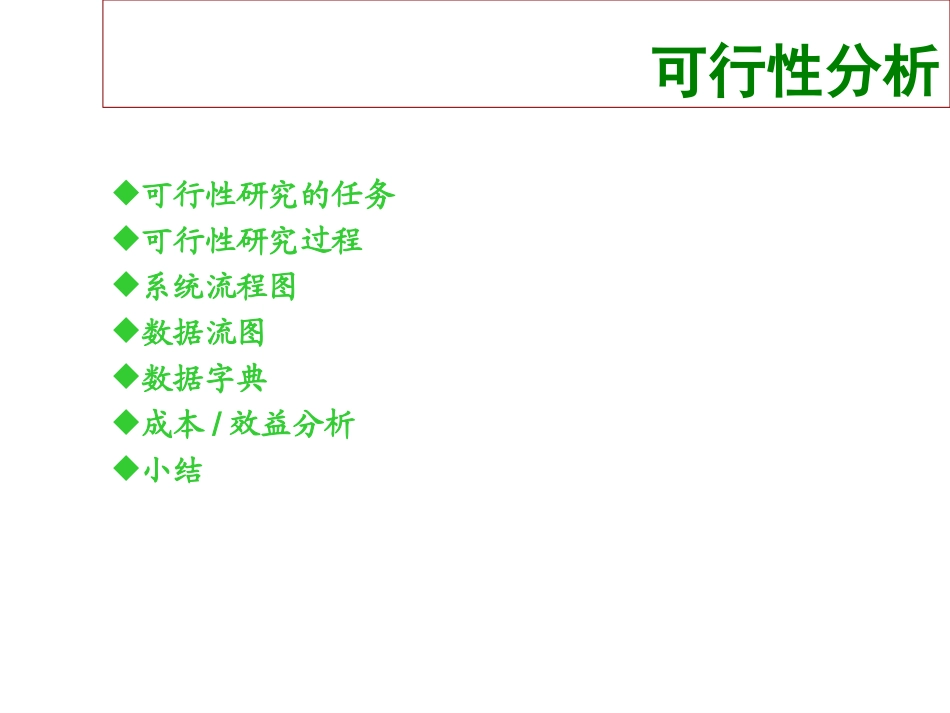 可行性分析

◆可行性研究的任务
◆可行性研究过程
◆系统流程图
◆数据流图
◆数据字典
◆成本 / 效益分析
◆小结